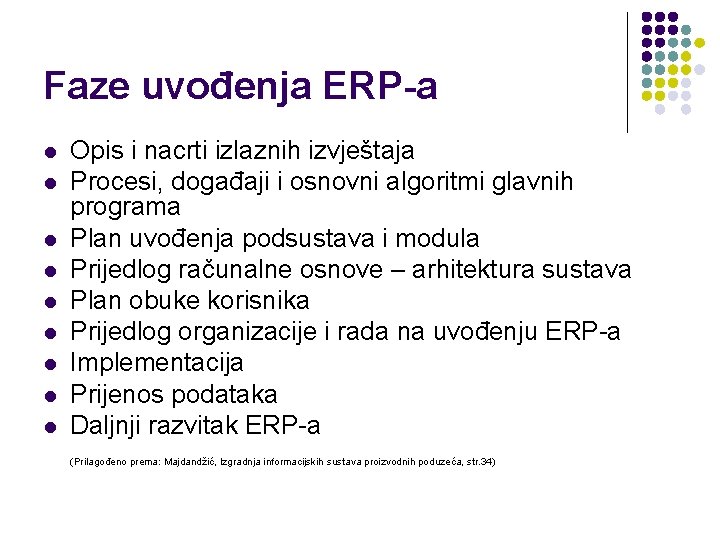 Faze uvođenja ERP-a

- Opis i nacrti izlaznih izvještaja
- Procesi, događaji i osnovni algoritmi glavnih programa
- Plan uvođenja podsustava i modula
- Prijedlog računalne osnove – arhitektura sustava
- Plan obuke korisnika
- Prijedlog organizacije i rada na uvođenju ERP-a
- Implementacija
- Prijenos podataka
- Daljnji razvitak ERP-a

(Prilagođeno prema: Majdandžić, Izgradnja informacijskih sustava proizvodnih poduzeća, str.34)